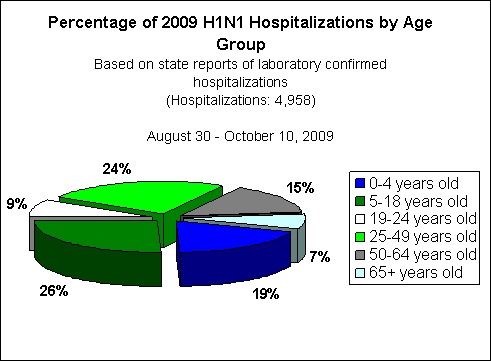 Percentage of 2009 H1N1 Hospitalizations by Age Group
Based on state reports of laboratory confirmed hospitalizations
(Hospitalizations: 4,958)

August 30 - October 10, 2009

24%
15%
9%
7%
26%
19%

0-4 years old
5-18 years old
19-24 years old
25-49 years old
50-64 years old
65+ years old